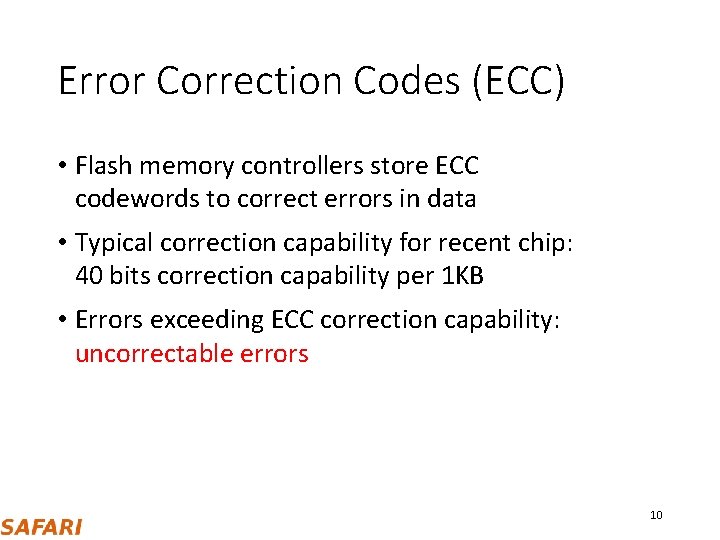 Error Correction Codes (ECC)

• Flash memory controllers store ECC codewords to correct errors in data

• Typical correction capability for recent chip: 40 bits correction capability per 1KB

• Errors exceeding ECC correction capability: uncorrectable errors

SAFARI

10